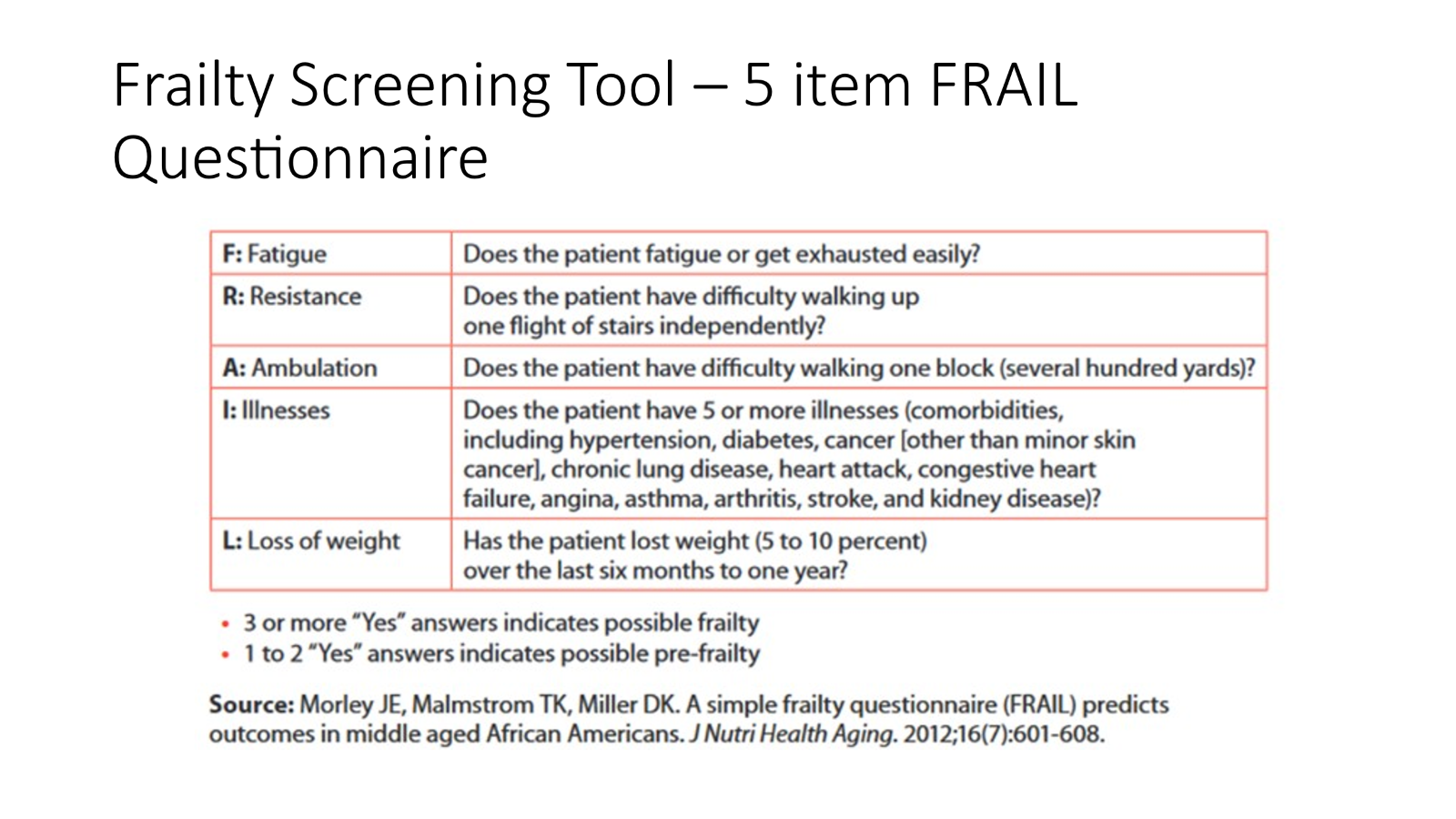 Frailty Screening Tool – 5 item FRAIL Questionnaire

| | |
|---|---|
| F: Fatigue | Does the patient fatigue or get exhausted easily? |
| R: Resistance | Does the patient have difficulty walking up one flight of stairs independently? |
| A: Ambulation | Does the patient have difficulty walking one block (several hundred yards)? |
| I: Illnesses | Does the patient have 5 or more illnesses (comorbidities, including hypertension, diabetes, cancer [other than minor skin cancer], chronic lung disease, heart attack, congestive heart failure, angina, asthma, arthritis, stroke, and kidney disease)? |
| L: Loss of weight | Has the patient lost weight (5 to 10 percent) over the last six months to one year? |

• 3 or more "Yes" answers indicates possible frailty
• 1 to 2 "Yes" answers indicates possible pre-frailty

Source: Morley JE, Malmstrom TK, Miller DK. A simple frailty questionnaire (FRAIL) predicts outcomes in middle aged African Americans. J Nutri Health Aging. 2012;16(7):601-608.